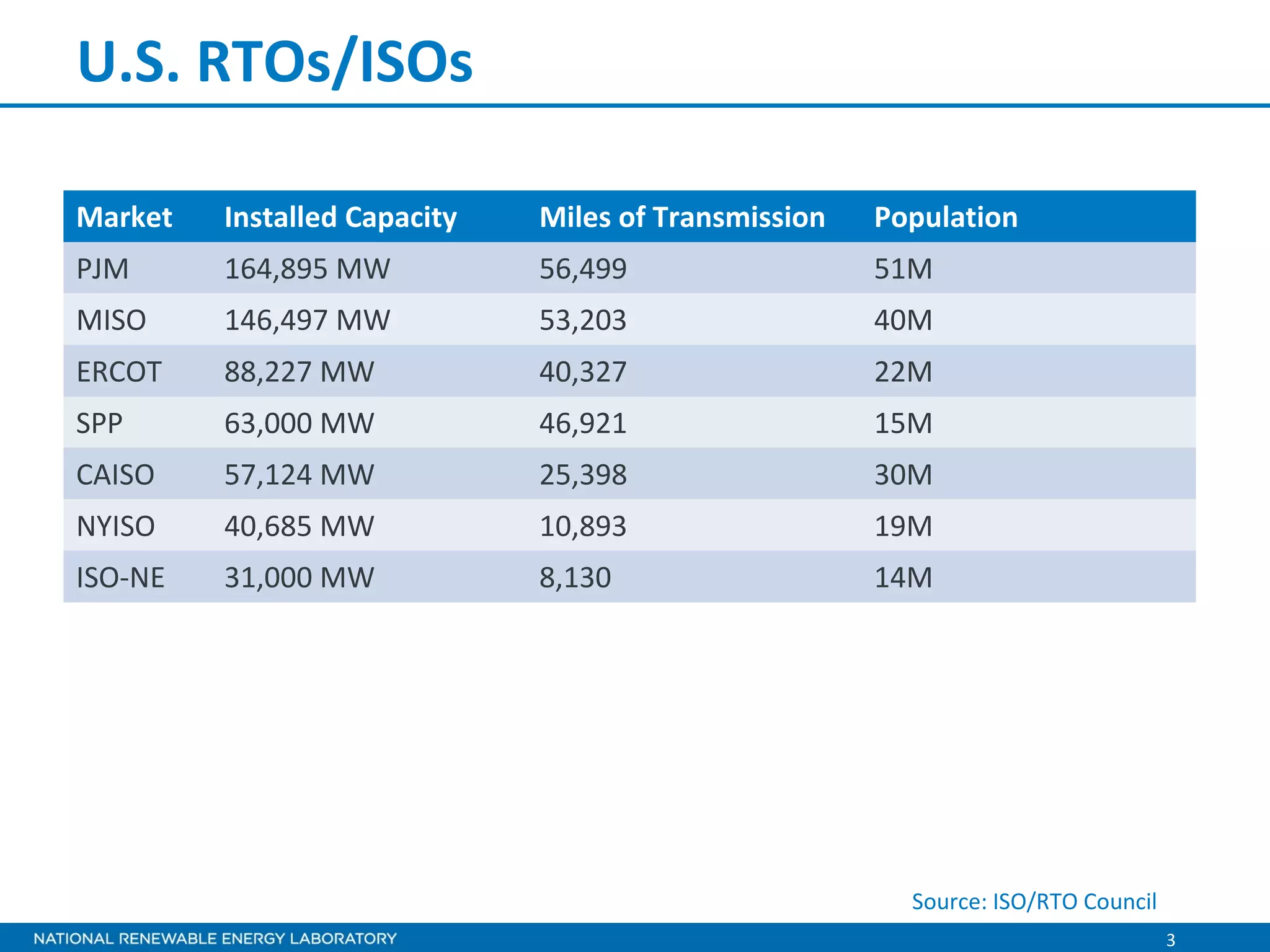 U.S. RTOs/ISOs

| Market | Installed Capacity | Miles of Transmission | Population |
|---|---|---|---|
| PJM | 164,895 MW | 56,499 | 51M |
| MISO | 146,497 MW | 53,203 | 40M |
| ERCOT | 88,227 MW | 40,327 | 22M |
| SPP | 63,000 MW | 46,921 | 15M |
| CAISO | 57,124 MW | 25,398 | 30M |
| NYISO | 40,685 MW | 10,893 | 19M |
| ISO-NE | 31,000 MW | 8,130 | 14M |

Source: ISO/RTO Council

NATIONAL RENEWABLE ENERGY LABORATORY

3